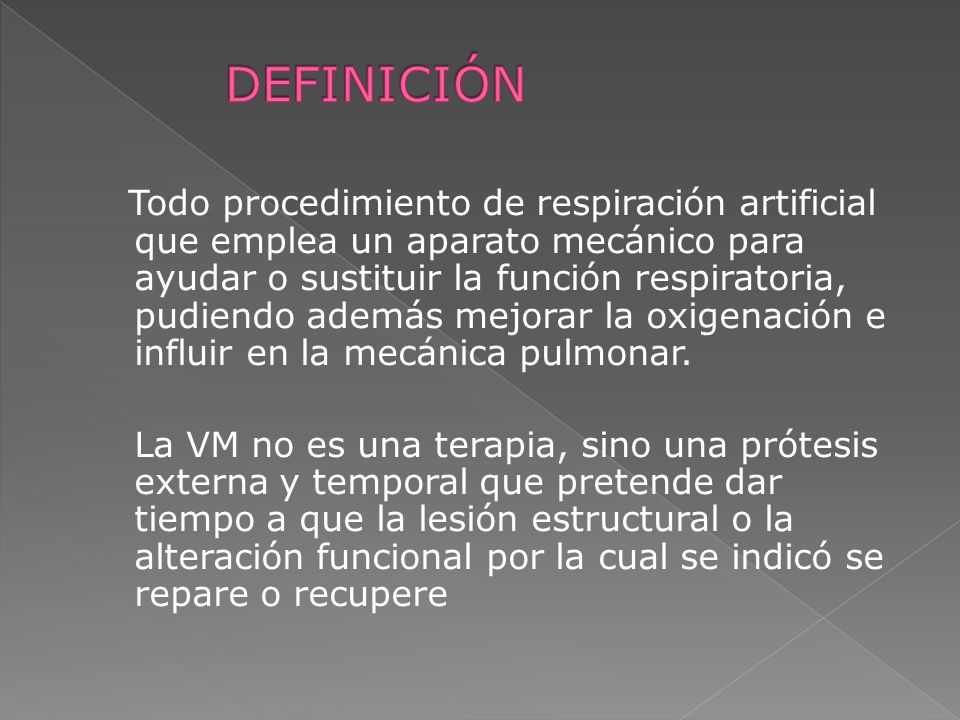 DEFINICIÓN

Todo procedimiento de respiración artificial que emplea un aparato mecánico para ayudar o sustituir la función respiratoria, pudiendo además mejorar la oxigenación e influir en la mecánica pulmonar.

La VM no es una terapia, sino una prótesis externa y temporal que pretende dar tiempo a que la lesión estructural o la alteración funcional por la cual se indicó se repare o recupere